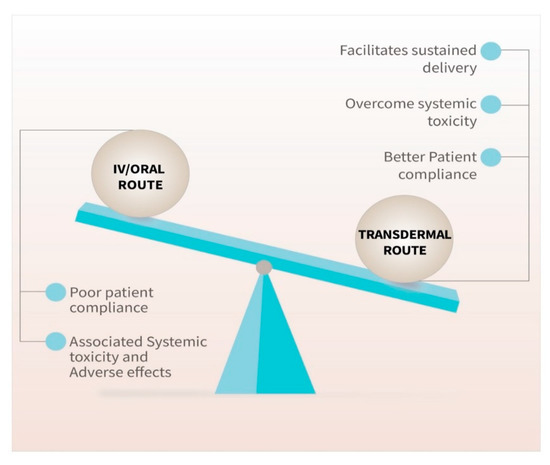 Facilitates sustained delivery

Overcome systemic toxicity

Better Patient compliance

IV/ORAL ROUTE

TRANSDERMAL ROUTE

Poor patient compliance

Associated Systemic toxicity and Adverse effects